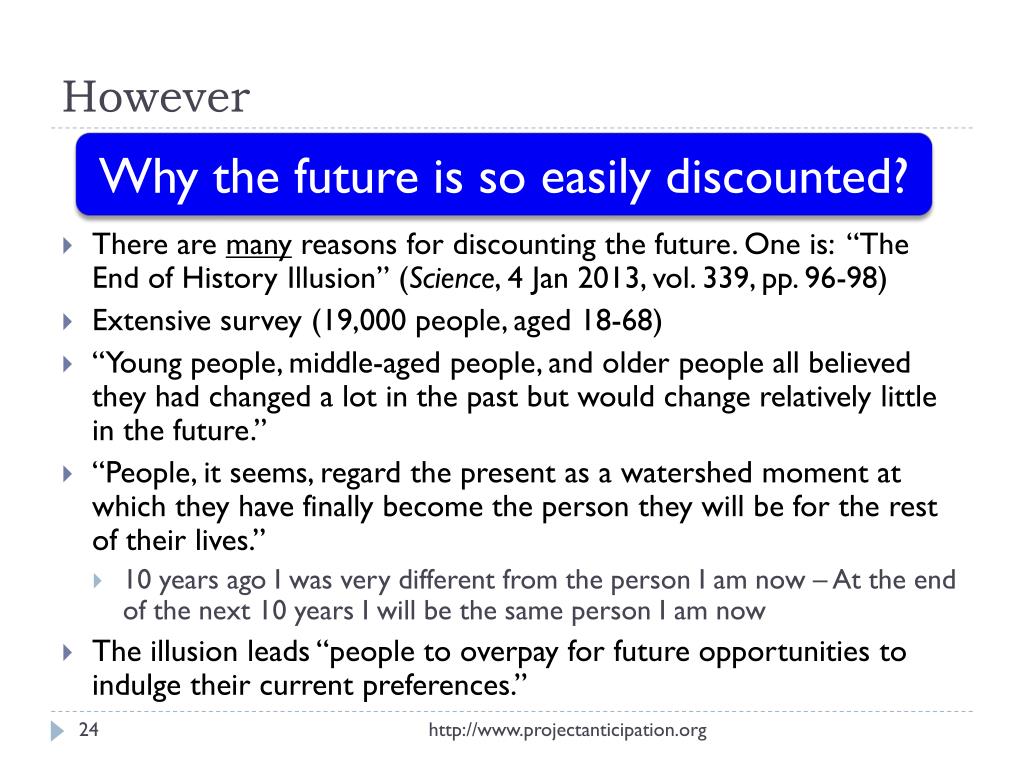 However

Why the future is so easily discounted?

There are many reasons for discounting the future. One is: “The End of History Illusion” (Science, 4 Jan 2013, vol. 339, pp. 96-98)

Extensive survey (19,000 people, aged 18-68)

“Young people, middle-aged people, and older people all believed they had changed a lot in the past but would change relatively little in the future.”

“People, it seems, regard the present as a watershed moment at which they have finally become the person they will be for the rest of their lives.”

10 years ago I was very different from the person I am now – At the end of the next 10 years I will be the same person I am now

The illusion leads “people to overpay for future opportunities to indulge their current preferences.”

24

http://www.projectanticipation.org